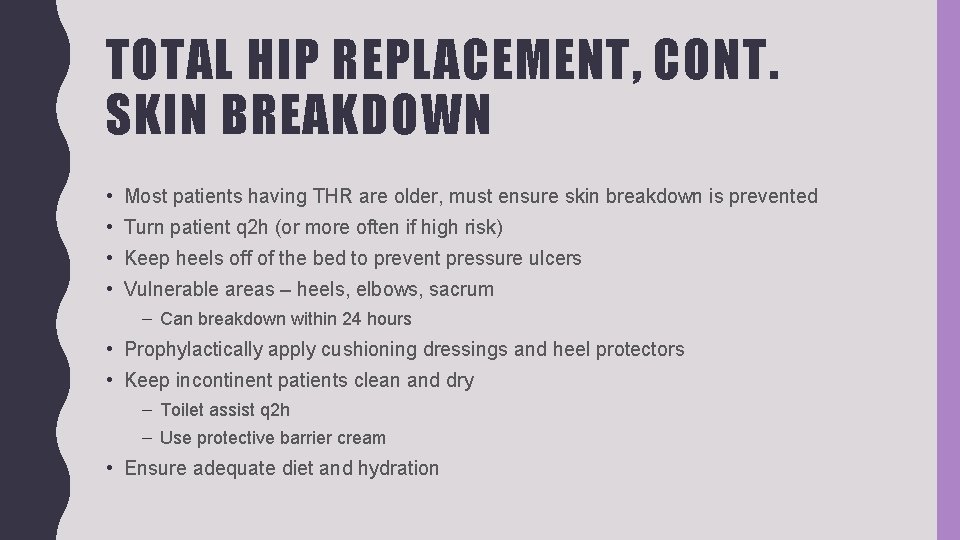 TOTAL HIP REPLACEMENT, CONT.
SKIN BREAKDOWN

• Most patients having THR are older, must ensure skin breakdown is prevented
• Turn patient q2h (or more often if high risk)
• Keep heels off of the bed to prevent pressure ulcers
• Vulnerable areas – heels, elbows, sacrum
  – Can breakdown within 24 hours
• Prophylactically apply cushioning dressings and heel protectors
• Keep incontinent patients clean and dry
  – Toilet assist q2h
  – Use protective barrier cream
• Ensure adequate diet and hydration